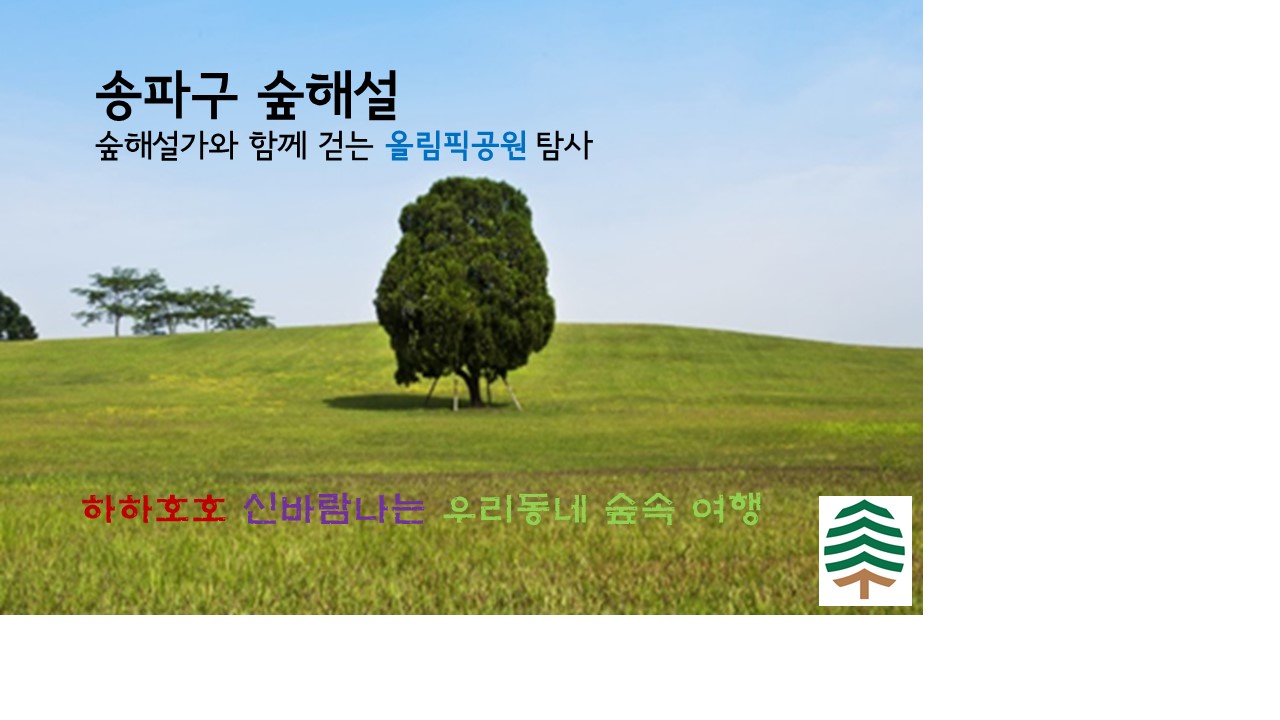 송파구 숲해설
숲해설가와 함께 걷는 올림픽공원 탐사

하하호호 신바람나는 우리동네 숲속 여행